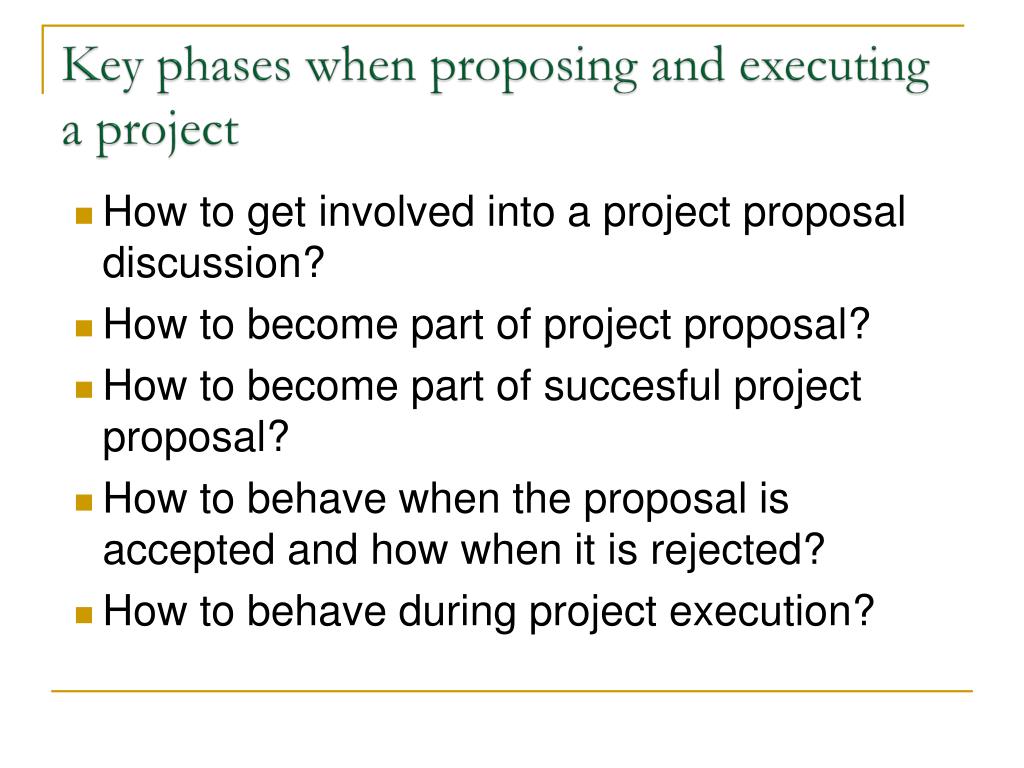 Key phases when proposing and executing a project

- How to get involved into a project proposal discussion?
- How to become part of project proposal?
- How to become part of succesful project proposal?
- How to behave when the proposal is accepted and how when it is rejected?
- How to behave during project execution?